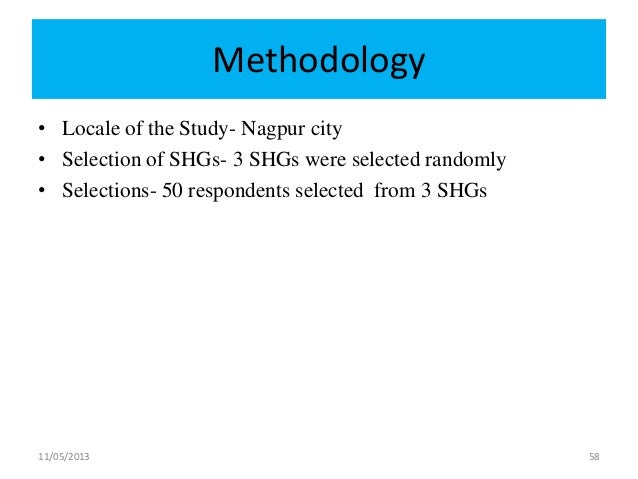 Methodology

• Locale of the Study- Nagpur city
• Selection of SHGs- 3 SHGs were selected randomly
• Selections- 50 respondents selected from 3 SHGs

11/05/2013

58